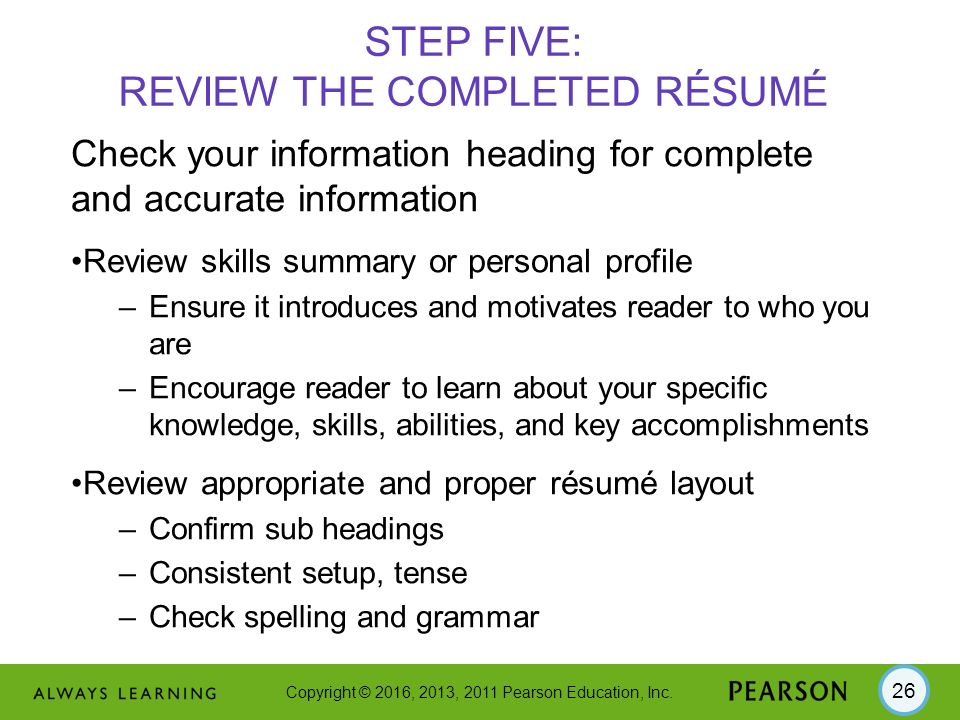 STEP FIVE:
REVIEW THE COMPLETED RÉSUMÉ

Check your information heading for complete and accurate information

•Review skills summary or personal profile
– Ensure it introduces and motivates reader to who you are
– Encourage reader to learn about your specific knowledge, skills, abilities, and key accomplishments

•Review appropriate and proper résumé layout
– Confirm sub headings
– Consistent setup, tense
– Check spelling and grammar

ALWAYS LEARNING

Copyright © 2016, 2013, 2011 Pearson Education, Inc.

PEARSON

26